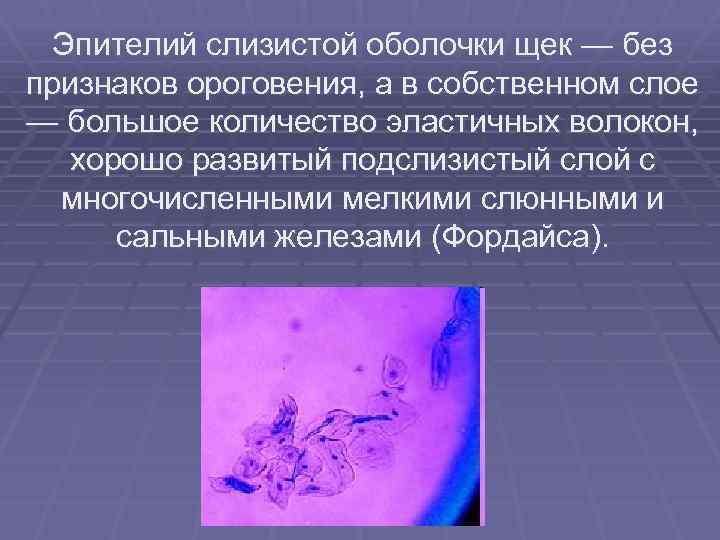 Эпителий слизистой оболочки щек — без признаков ороговения, а в собственном слое — большое количество эластичных волокон, хорошо развитый подслизистый слой с многочисленными мелкими слюнными и сальными железами (Фордайса).